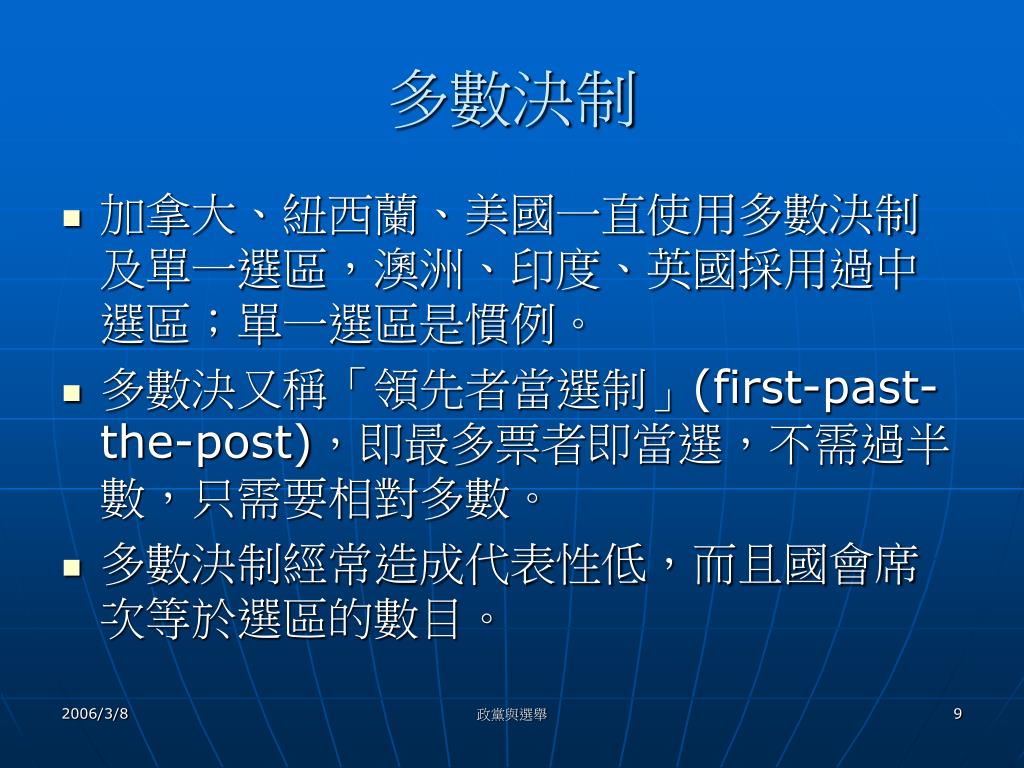 多數決制

- 加拿大、紐西蘭、美國一直使用多數決制及單一選區，澳洲、印度、英國採用過中選區；單一選區是慣例。
- 多數決又稱「領先者當選制」(first-past-the-post)，即最多票者即當選，不需過半數，只需要相對多數。
- 多數決制經常造成代表性低，而且國會席次等於選區的數目。

2006/3/8

政黨與選舉

9